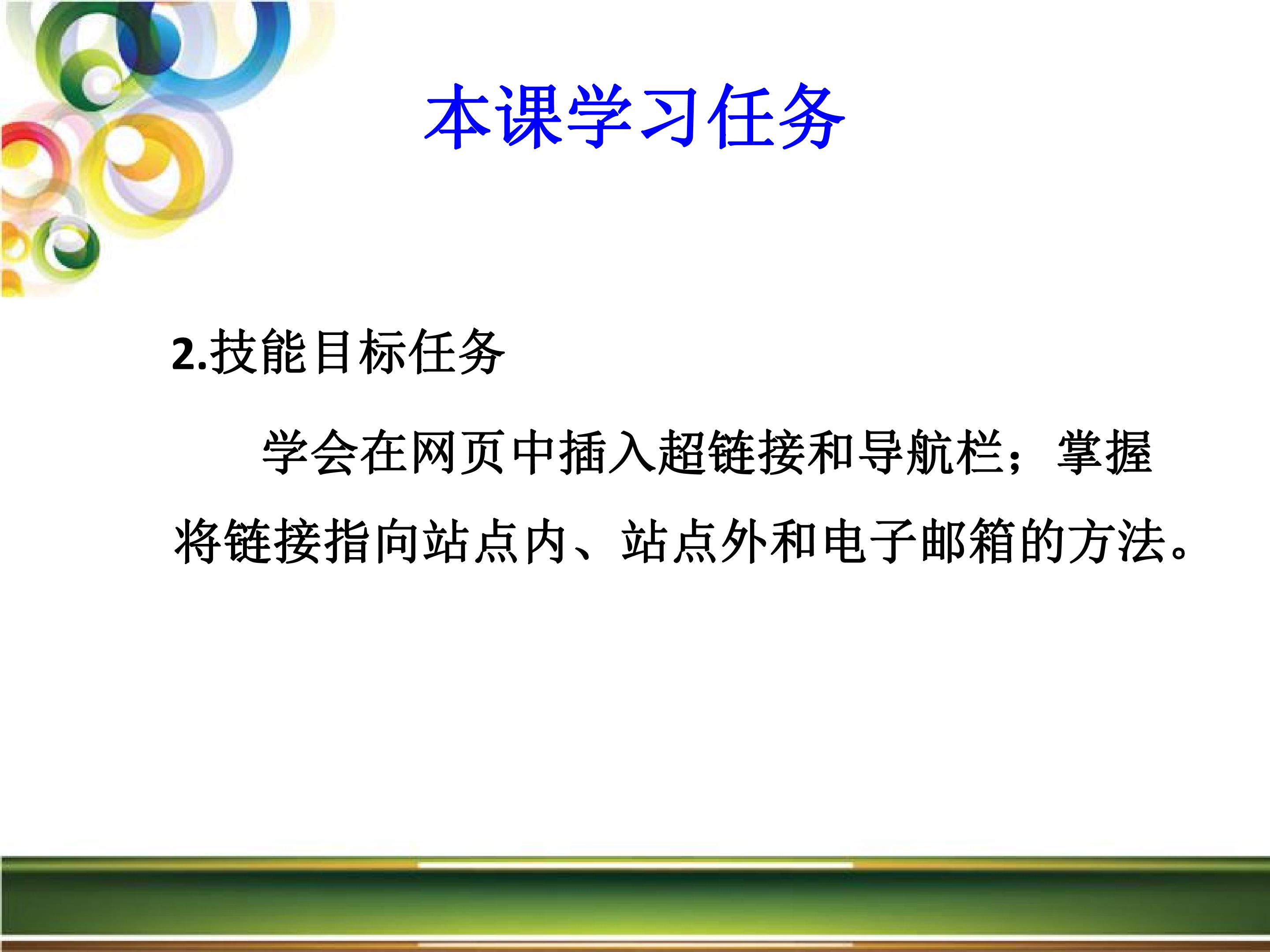 本课学习任务

2.技能目标任务

学会在网页中插入超链接和导航栏；掌握将链接指向站点内、站点外和电子邮箱的方法。